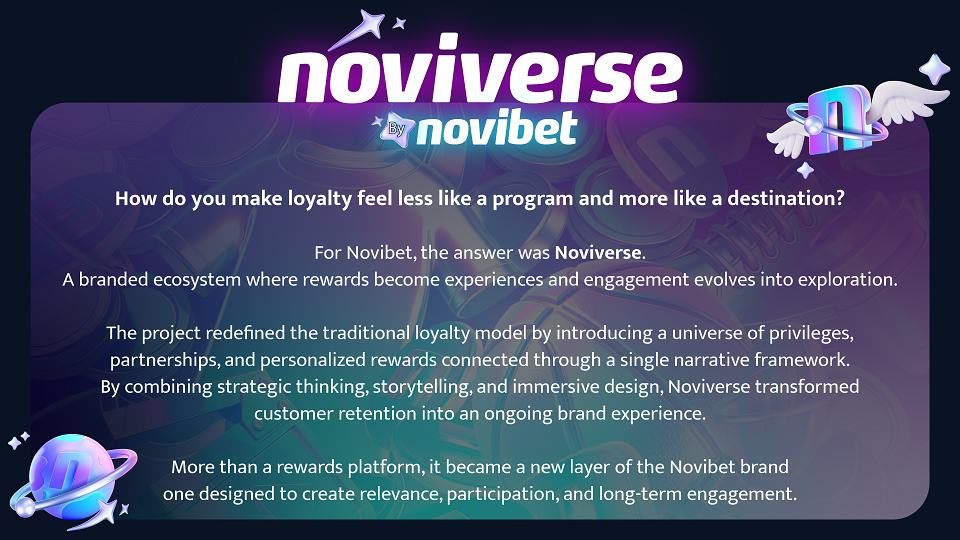 noviverse
By novibet

How do you make loyalty feel less like a program and more like a destination?

For Novibet, the answer was Noviverse.
A branded ecosystem where rewards become experiences and engagement evolves into exploration.

The project redefined the traditional loyalty model by introducing a universe of privileges, partnerships, and personalized rewards connected through a single narrative framework.
By combining strategic thinking, storytelling, and immersive design, Noviverse transformed customer retention into an ongoing brand experience.

More than a rewards platform, it became a new layer of the Novibet brand
one designed to create relevance, participation, and long-term engagement.